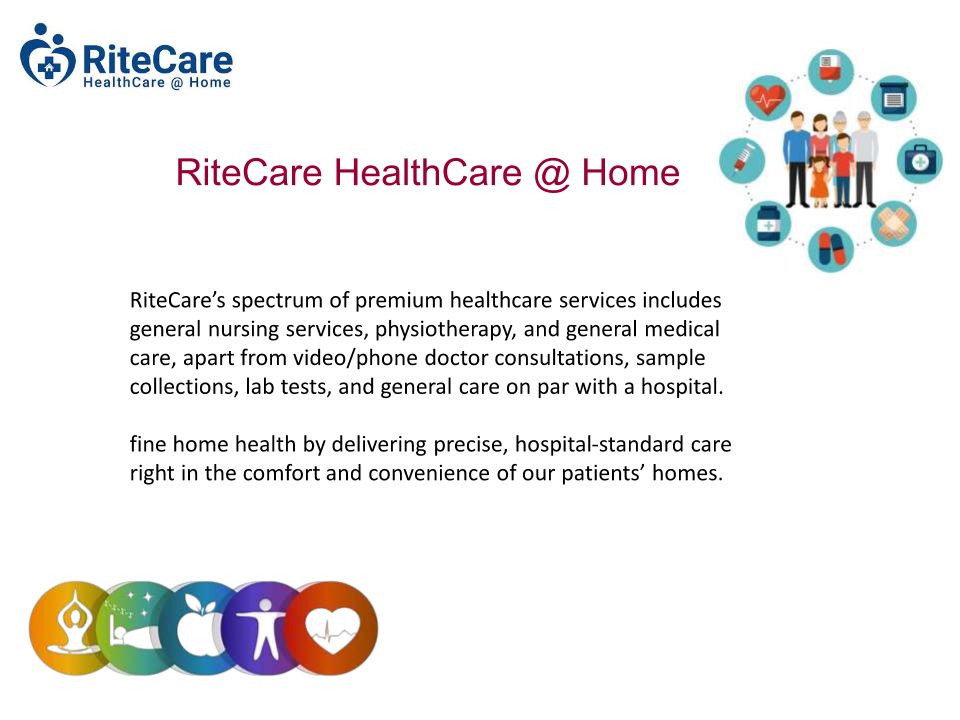 RiteCare
HealthCare @ Home

RiteCare HealthCare @ Home

RiteCare's spectrum of premium healthcare services includes general nursing services, physiotherapy, and general medical care, apart from video/phone doctor consultations, sample collections, lab tests, and general care on par with a hospital.

fine home health by delivering precise, hospital-standard care right in the comfort and convenience of our patients' homes.